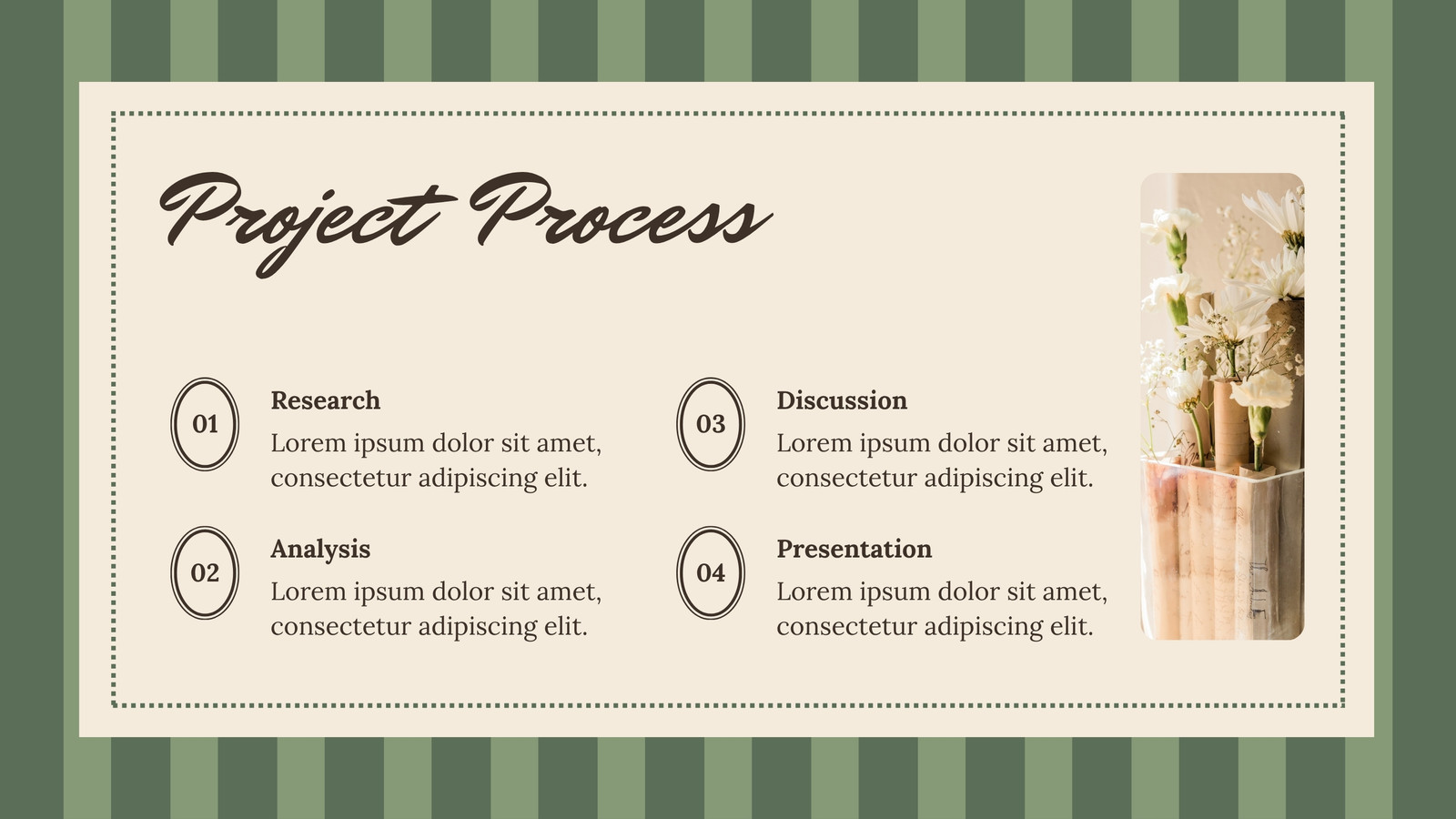 Project Process

01

Research

Lorem ipsum dolor sit amet, consectetur adipiscing elit.

02

Analysis

Lorem ipsum dolor sit amet, consectetur adipiscing elit.

03

Discussion

Lorem ipsum dolor sit amet, consectetur adipiscing elit.

04

Presentation

Lorem ipsum dolor sit amet, consectetur adipiscing elit.